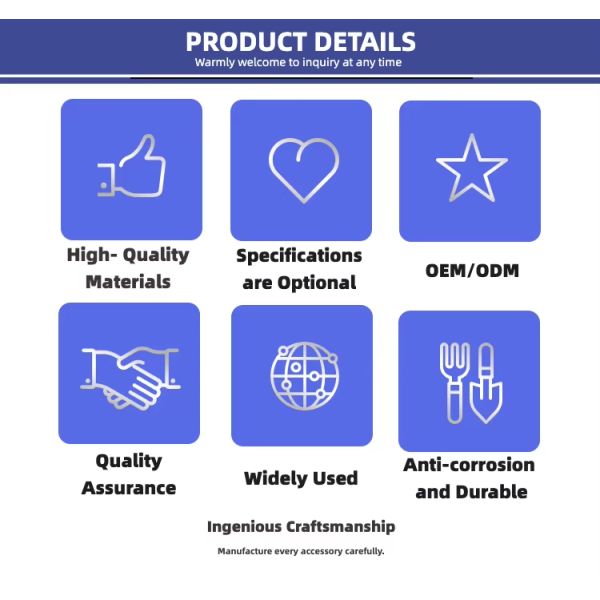 PRODUCT DETAILS
Warmly welcome to inquiry at any time

High- Quality Materials

Specifications are Optional

OEM/ODM

Quality Assurance

Widely Used

Anti-corrosion and Durable

Ingenious Craftsmanship

Manufacture every accessory carefully.